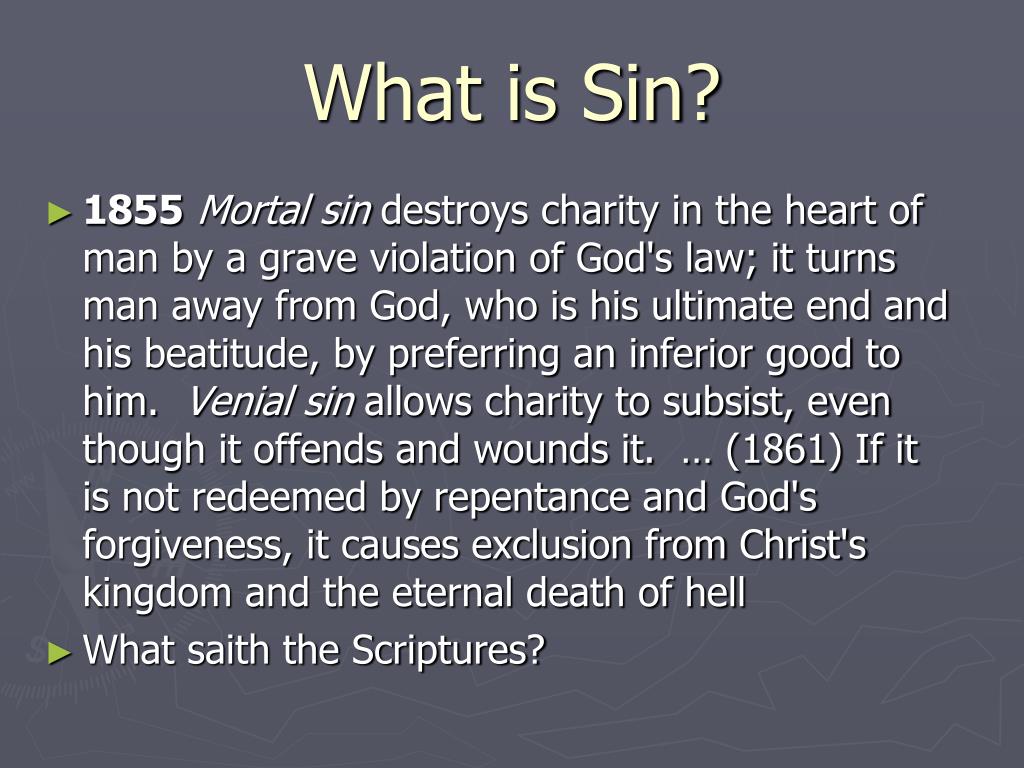 What is Sin?

► 1855 Mortal sin destroys charity in the heart of man by a grave violation of God's law; it turns man away from God, who is his ultimate end and his beatitude, by preferring an inferior good to him. Venial sin allows charity to subsist, even though it offends and wounds it. … (1861) If it is not redeemed by repentance and God's forgiveness, it causes exclusion from Christ's kingdom and the eternal death of hell

► What saith the Scriptures?